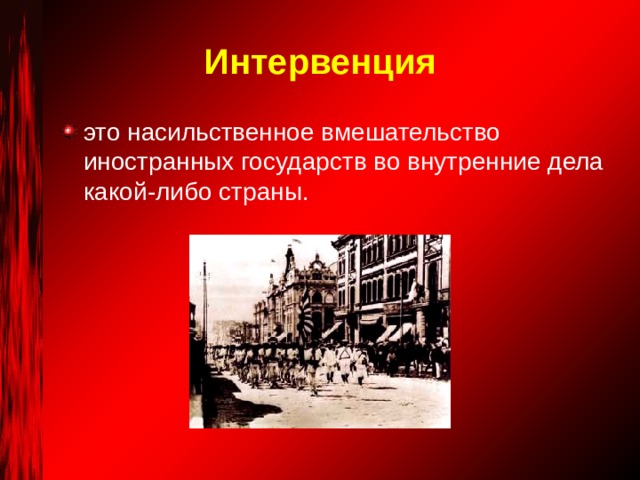 Интервенция

это насильственное вмешательство иностранных государств во внутренние дела какой-либо страны.